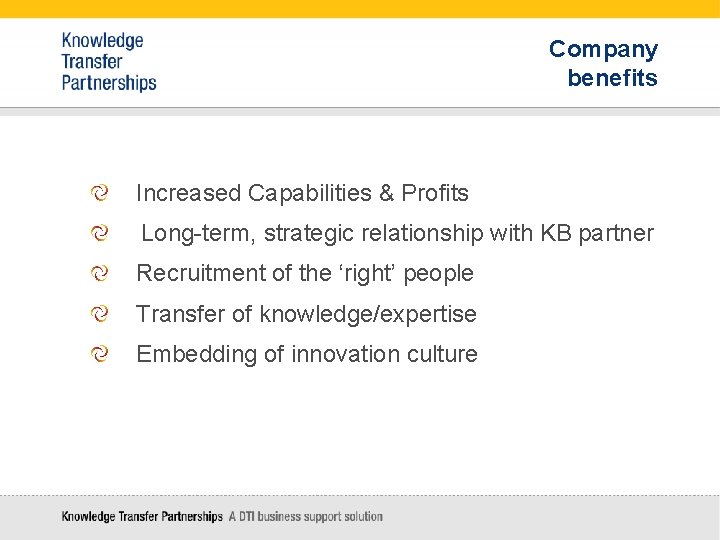 Knowledge
Transfer
Partnerships

Company
benefits

Increased Capabilities & Profits

Long-term, strategic relationship with KB partner

Recruitment of the ‘right’ people

Transfer of knowledge/expertise

Embedding of innovation culture

Knowledge Transfer Partnerships A DTI business support solution